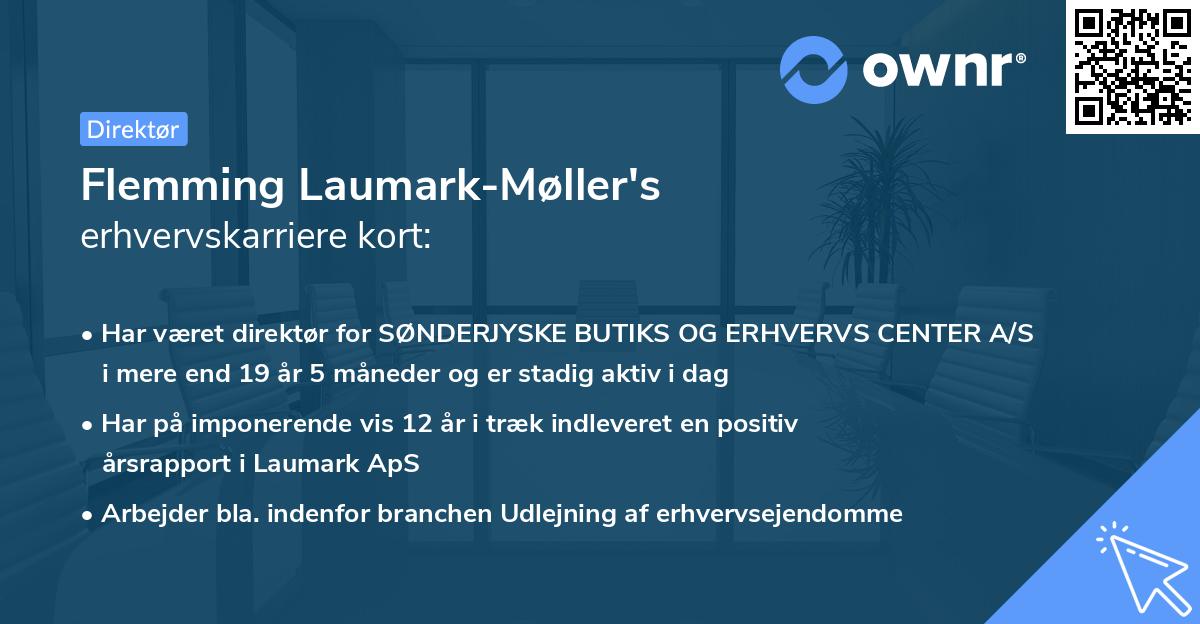 ownr®

Direktør

Flemming Laumark-Møller's
erhvervskarriere kort:

• Har været direktør for SØNDERJYSKE BUTIKS OG ERHVERVS CENTER A/S i mere end 19 år 5 måneder og er stadig aktiv i dag

• Har på imponerende vis 12 år i træk indleveret en positiv årsrapport i Laumark ApS

• Arbejder bla. indenfor branchen Udlejning af erhvervsejendomme